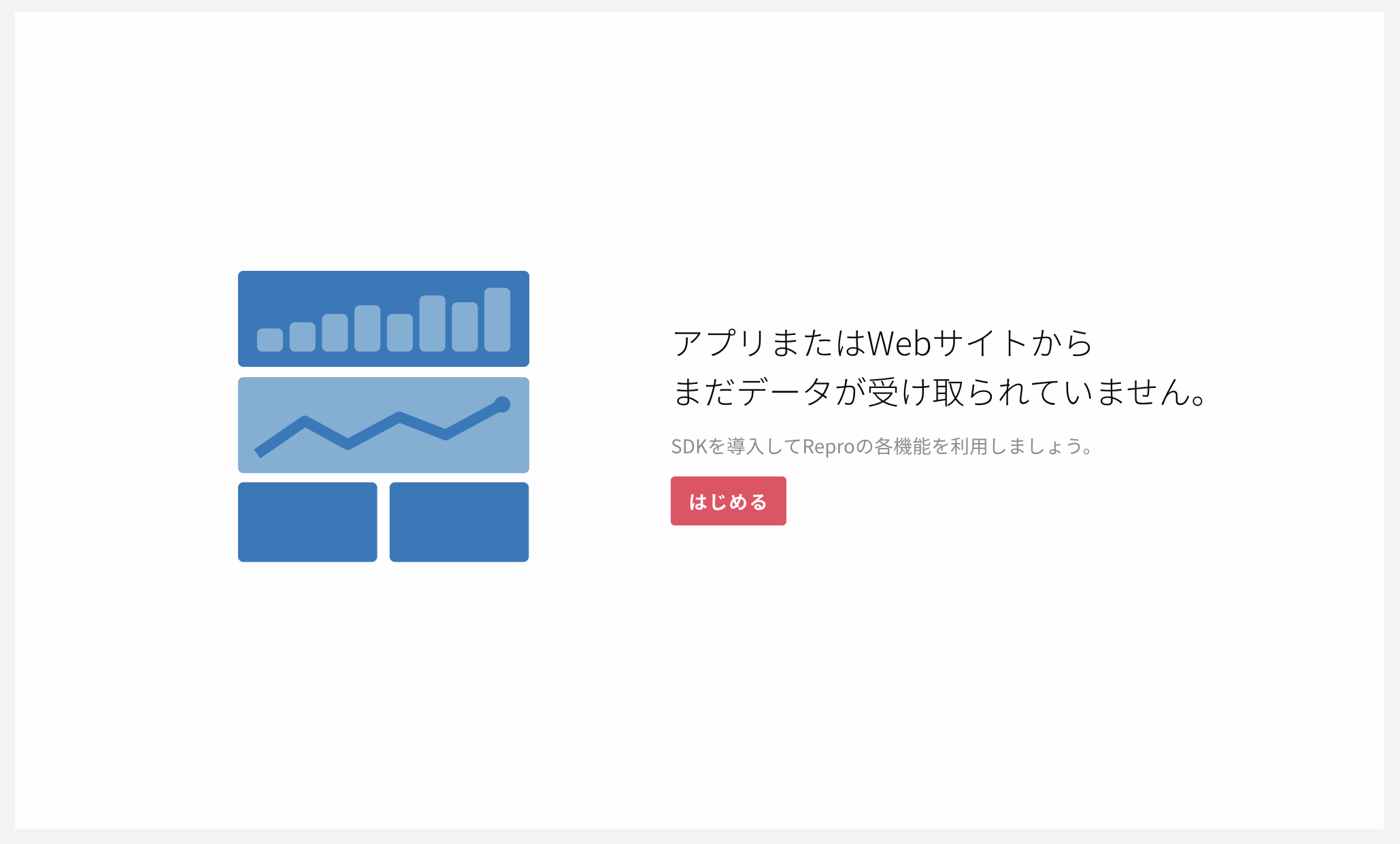 アプリまたはWebサイトから
まだデータが受け取られていません。

SDKを導入してReproの各機能を利用しましょう。

はじめる